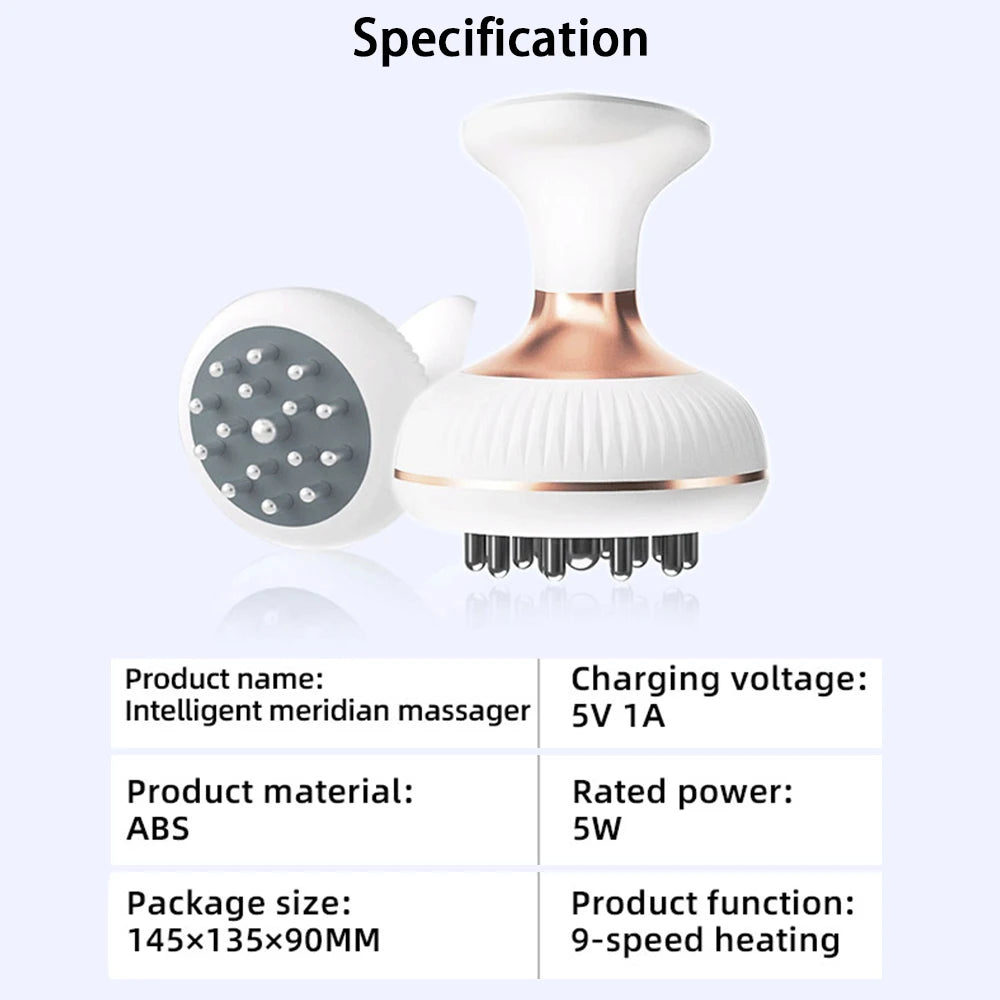 Specification

| Product name: Intelligent meridian massager | Charging voltage: 5V 1A |
|---|---|
| Product material: ABS | Rated power: 5W |
| Package size: 145×135×90MM | Product function: 9-speed heating |